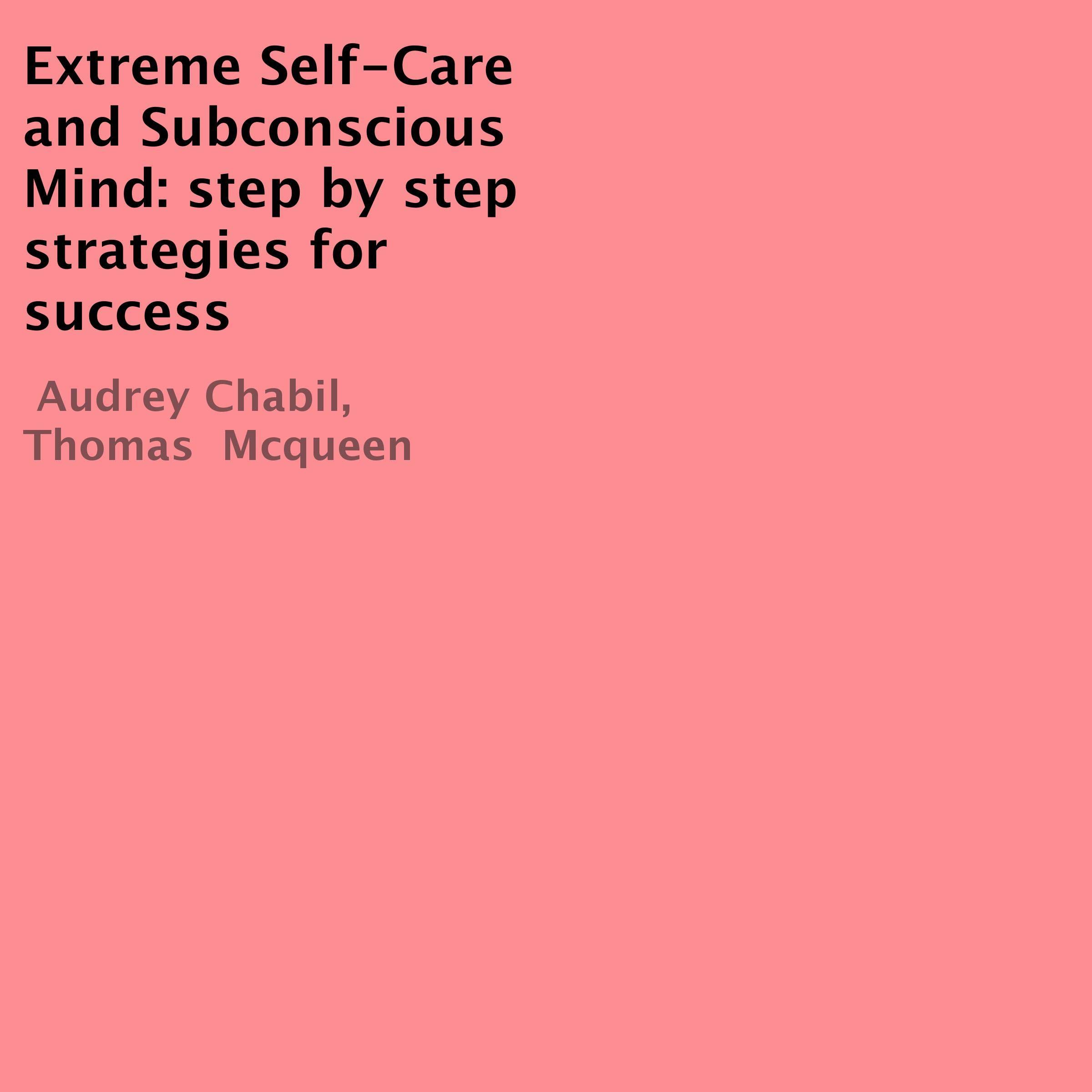 Extreme Self-Care and Subconscious Mind: step by step strategies for success

Audrey Chabil, Thomas Mcqueen